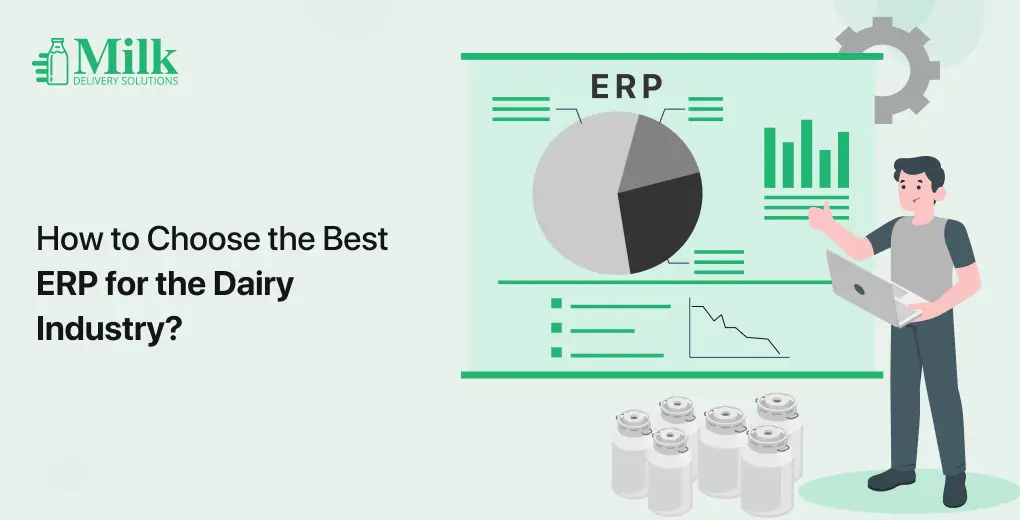 Milk
DELIVERY SOLUTIONS

How to Choose the Best ERP for the Dairy Industry?

ERP